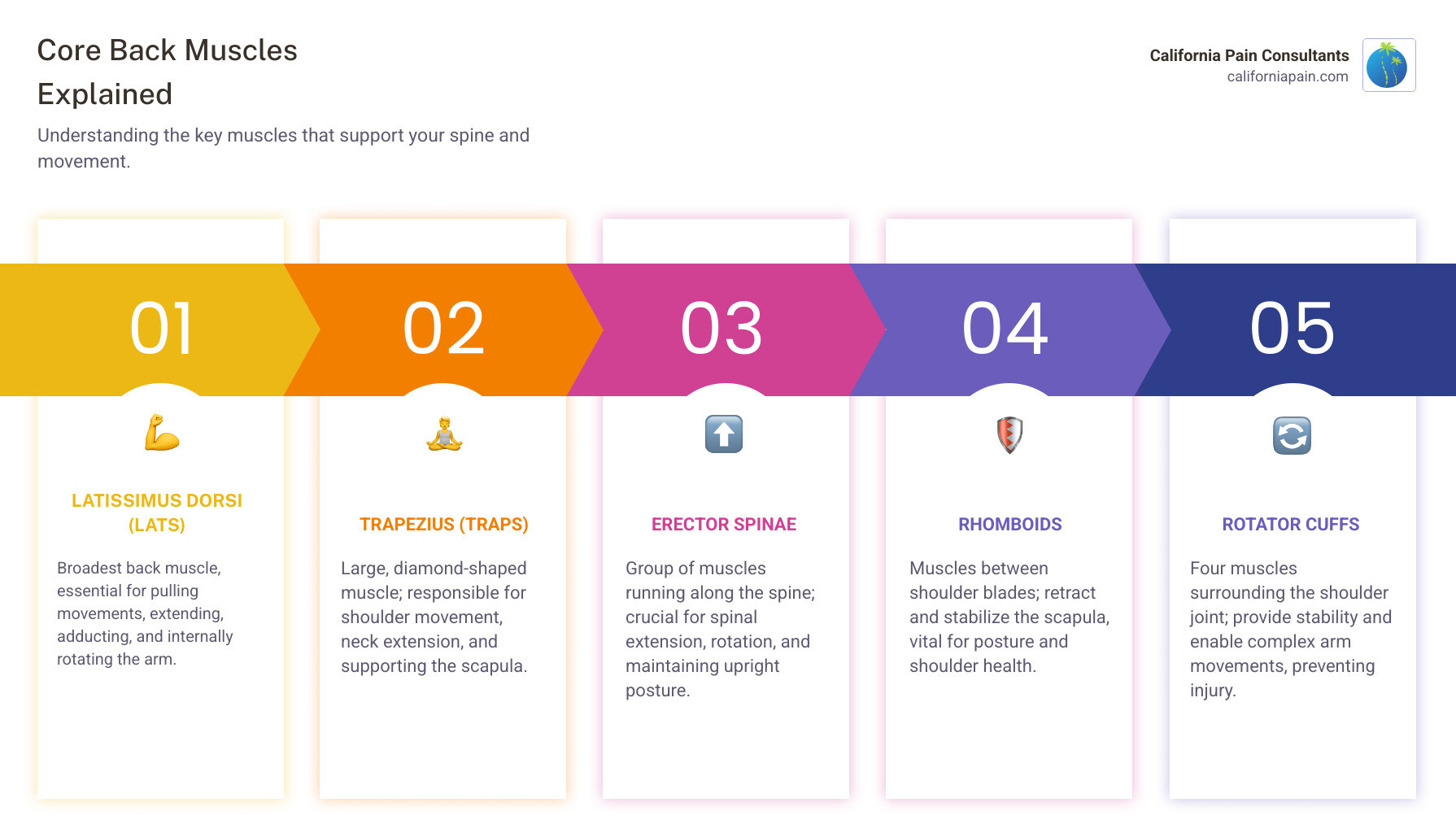 Core Back Muscles Explained

Understanding the key muscles that support your spine and movement.

California Pain Consultants
californiapain.com

01

LATISSIMUS DORSI (LATS)

Broadest back muscle, essential for pulling movements, extending, adducting, and internally rotating the arm.

02

TRAPEZIUS (TRAPS)

Large, diamond-shaped muscle; responsible for shoulder movement, neck extension, and supporting the scapula.

03

ERECTOR SPINAE

Group of muscles running along the spine; crucial for spinal extension, rotation, and maintaining upright posture.

04

RHOMBOIDS

Muscles between shoulder blades; retract and stabilize the scapula, vital for posture and shoulder health.

05

ROTATOR CUFFS

Four muscles surrounding the shoulder joint; provide stability and enable complex arm movements, preventing injury.